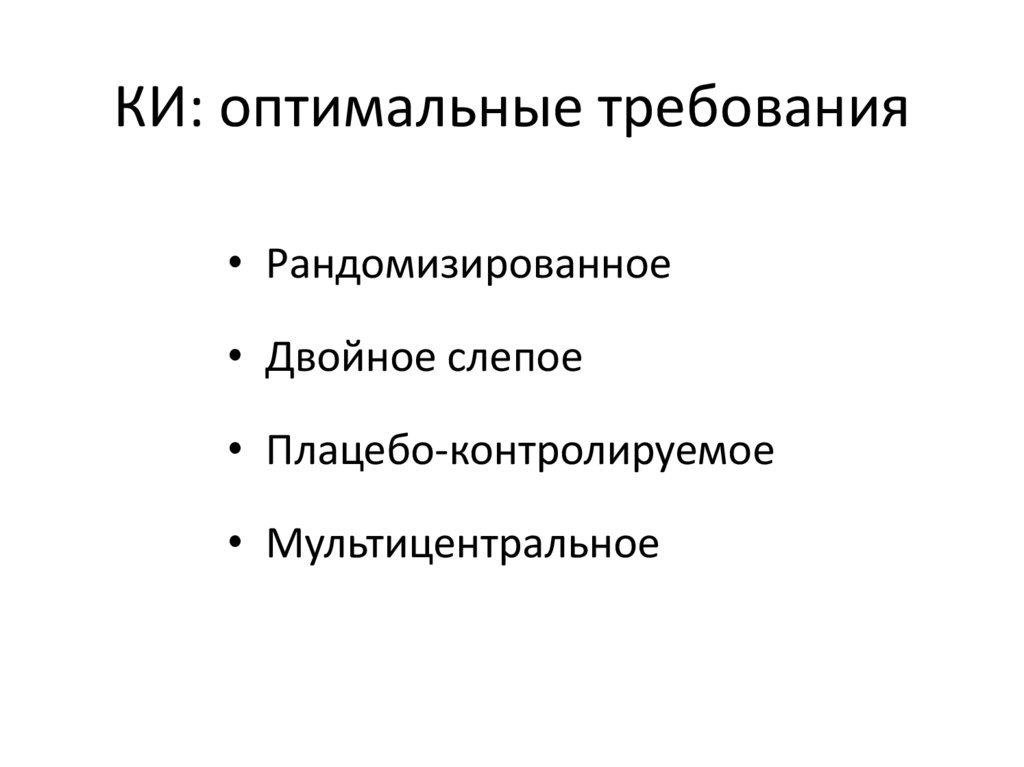 КИ: оптимальные требования

• Рандомизированное

• Двойное слепое

• Плацебо-контролируемое

• Мультицентральное